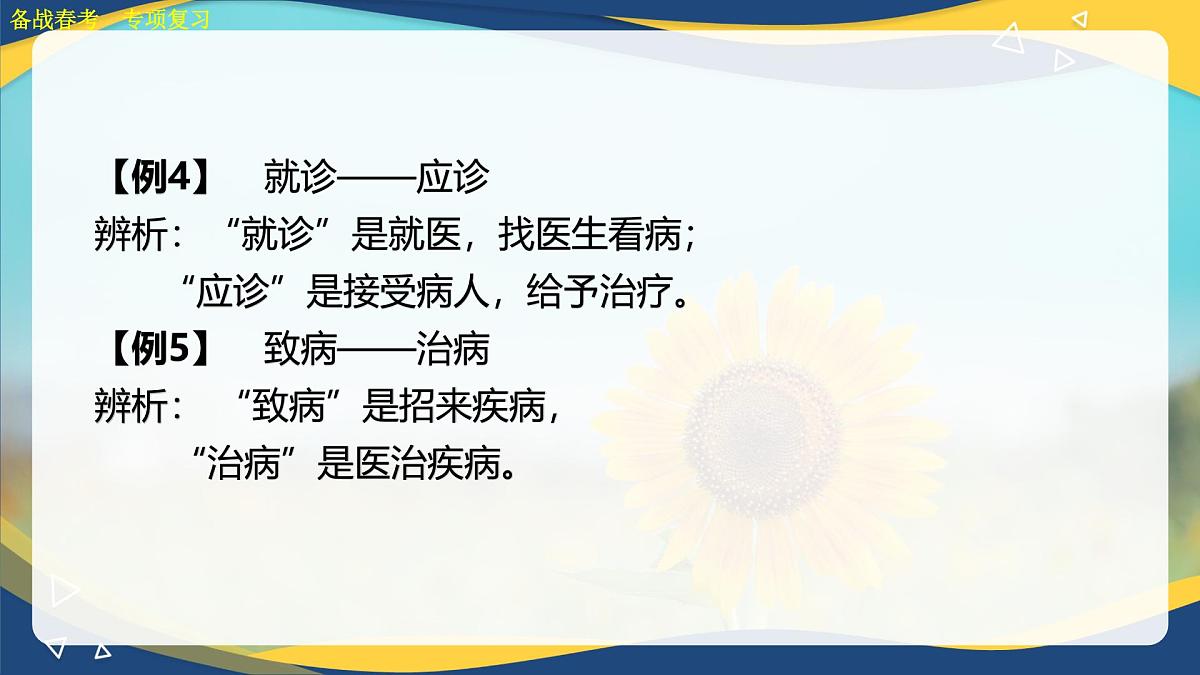 备战春考 专项复习

【例4】 就诊——应诊
辨析：“就诊”是就医，找医生看病；
“应诊”是接受病人，给予治疗。
【例5】 致病——治病
辨析：“致病”是招来疾病，
“治病”是医治疾病。